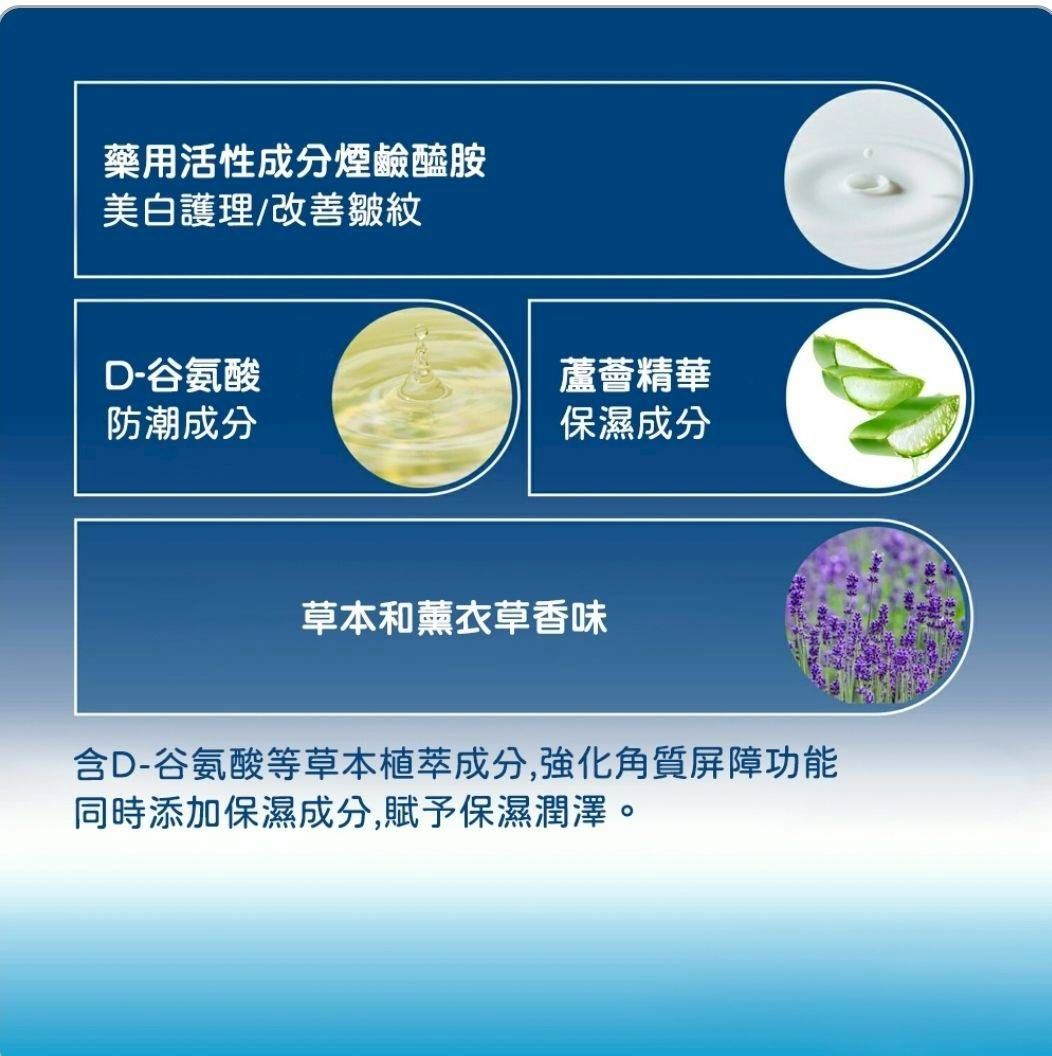 藥用活性成分煙鹼醯胺
美白護理/改善皺紋

D-谷氨酸
防潮成分

蘆薈精華
保濕成分

草本和薰衣草香味

含D-谷氨酸等草本植萃成分,強化角質屏障功能
同時添加保濕成分,賦予保濕潤澤。